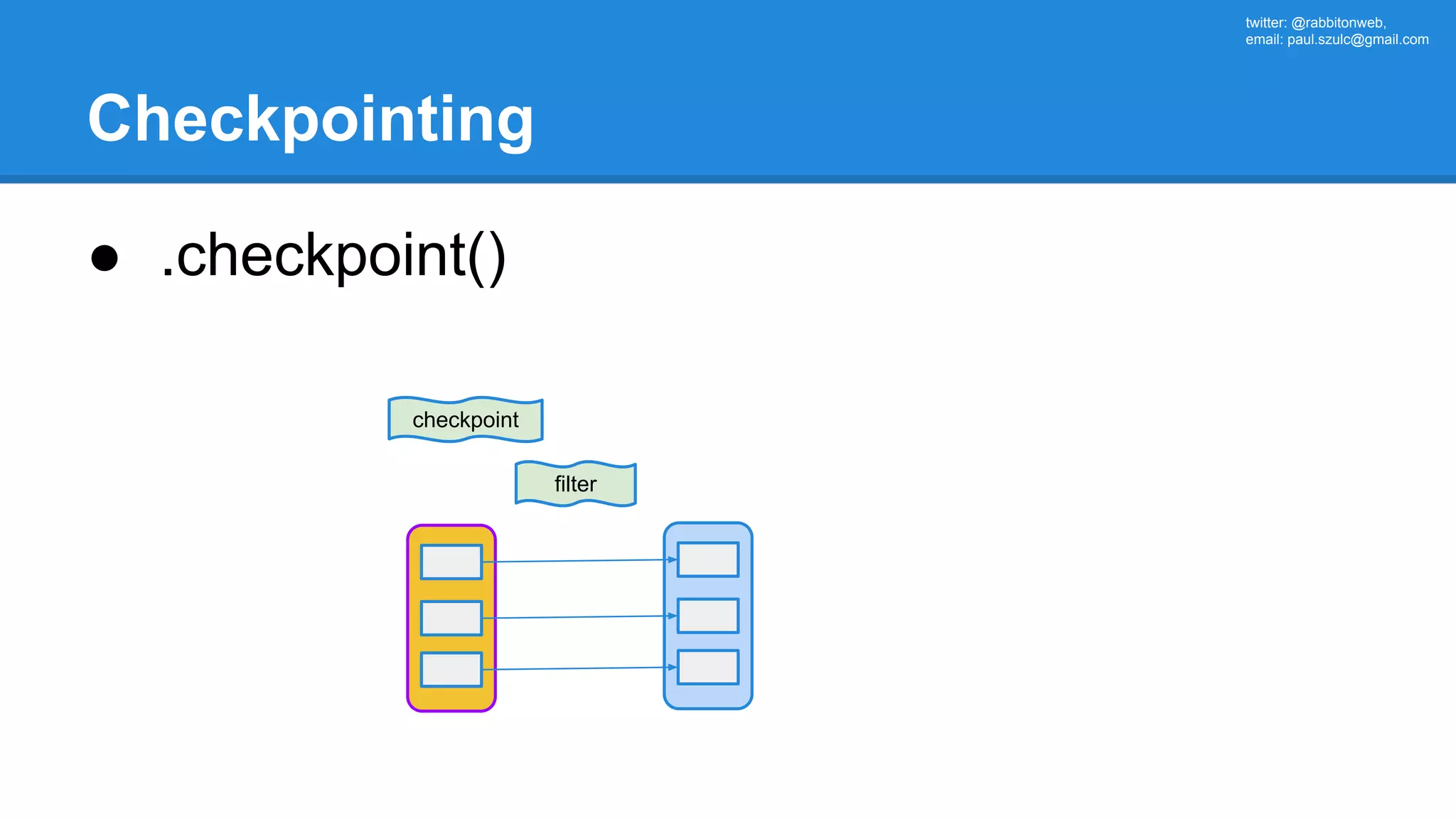 twitter: @rabbitonweb,
email: paul.szulc@gmail.com

Checkpointing

● .checkpoint()

checkpoint

filter